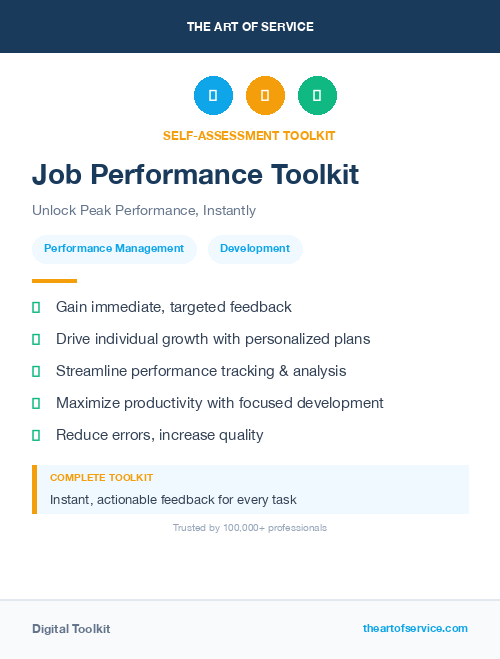 THE ART OF SERVICE

SELF-ASSESSMENT TOOLKIT

Job Performance Toolkit

Unlock Peak Performance, Instantly

Performance Management

Development

Gain immediate, targeted feedback

Drive individual growth with personalized plans

Streamline performance tracking & analysis

Maximize productivity with focused development

Reduce errors, increase quality

COMPLETE TOOLKIT

Instant, actionable feedback for every task

Trusted by 100,000+ professionals

Digital Toolkit

theartofservice.com